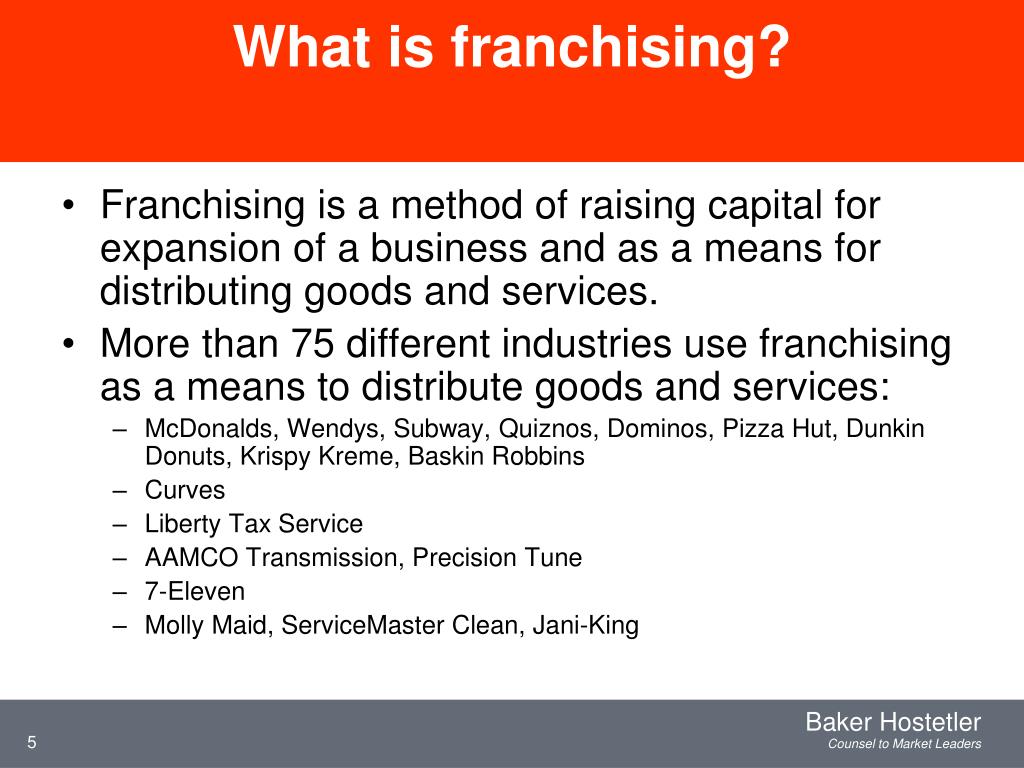 What is franchising?

• Franchising is a method of raising capital for expansion of a business and as a means for distributing goods and services.
• More than 75 different industries use franchising as a means to distribute goods and services:
– McDonalds, Wendys, Subway, Quiznos, Dominos, Pizza Hut, Dunkin Donuts, Krispy Kreme, Baskin Robbins
– Curves
– Liberty Tax Service
– AAMCO Transmission, Precision Tune
– 7-Eleven
– Molly Maid, ServiceMaster Clean, Jani-King

5

Baker Hostetler
Counsel to Market Leaders